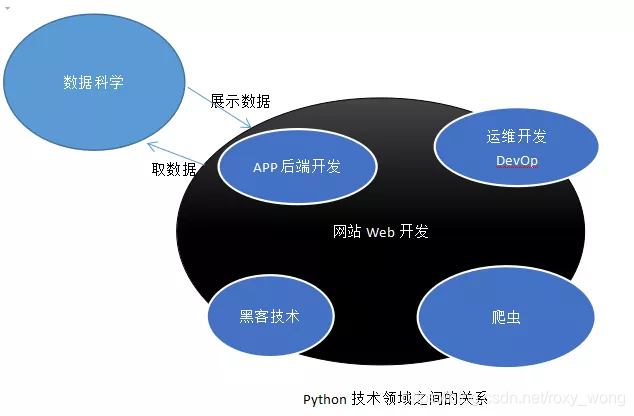 数据科学

展示数据

取数据

APP 后端开发

运维开发
DevOp

网站 Web 开发

黑客技术

爬虫

Python 技术领域之间的关系

csdn.net/roxy_wong